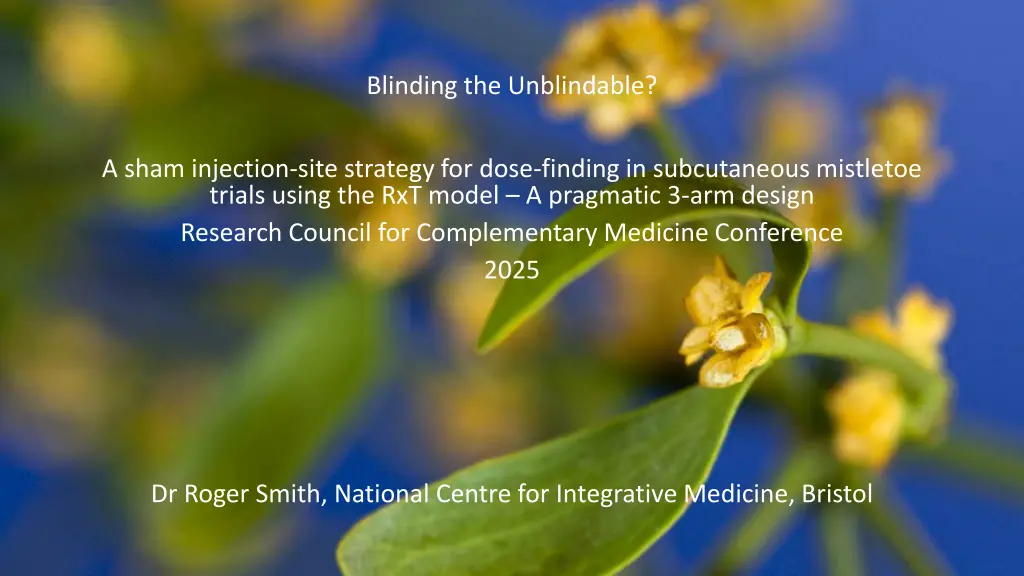 Blinding the Unblindable?

A sham injection-site strategy for dose-finding in subcutaneous mistletoe trials using the RxT model – A pragmatic 3-arm design
Research Council for Complementary Medicine Conference
2025

Dr Roger Smith, National Centre for Integrative Medicine, Bristol